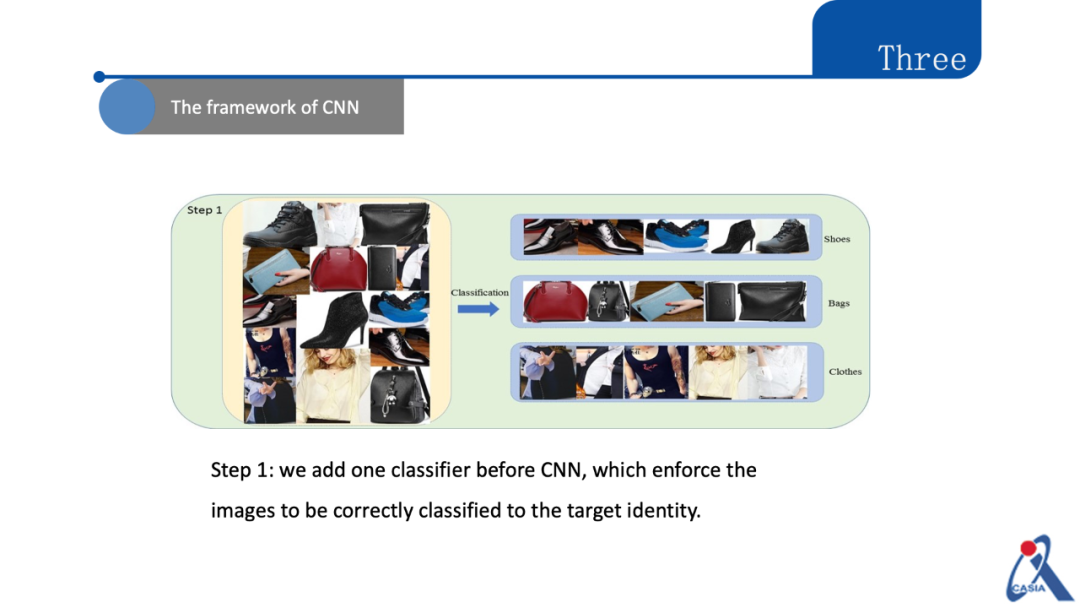 Three

The framework of CNN

Step 1

Classification

Shoes

Bags

Clothes

Step 1: we add one classifier before CNN, which enforce the images to be correctly classified to the target identity.

CASIA